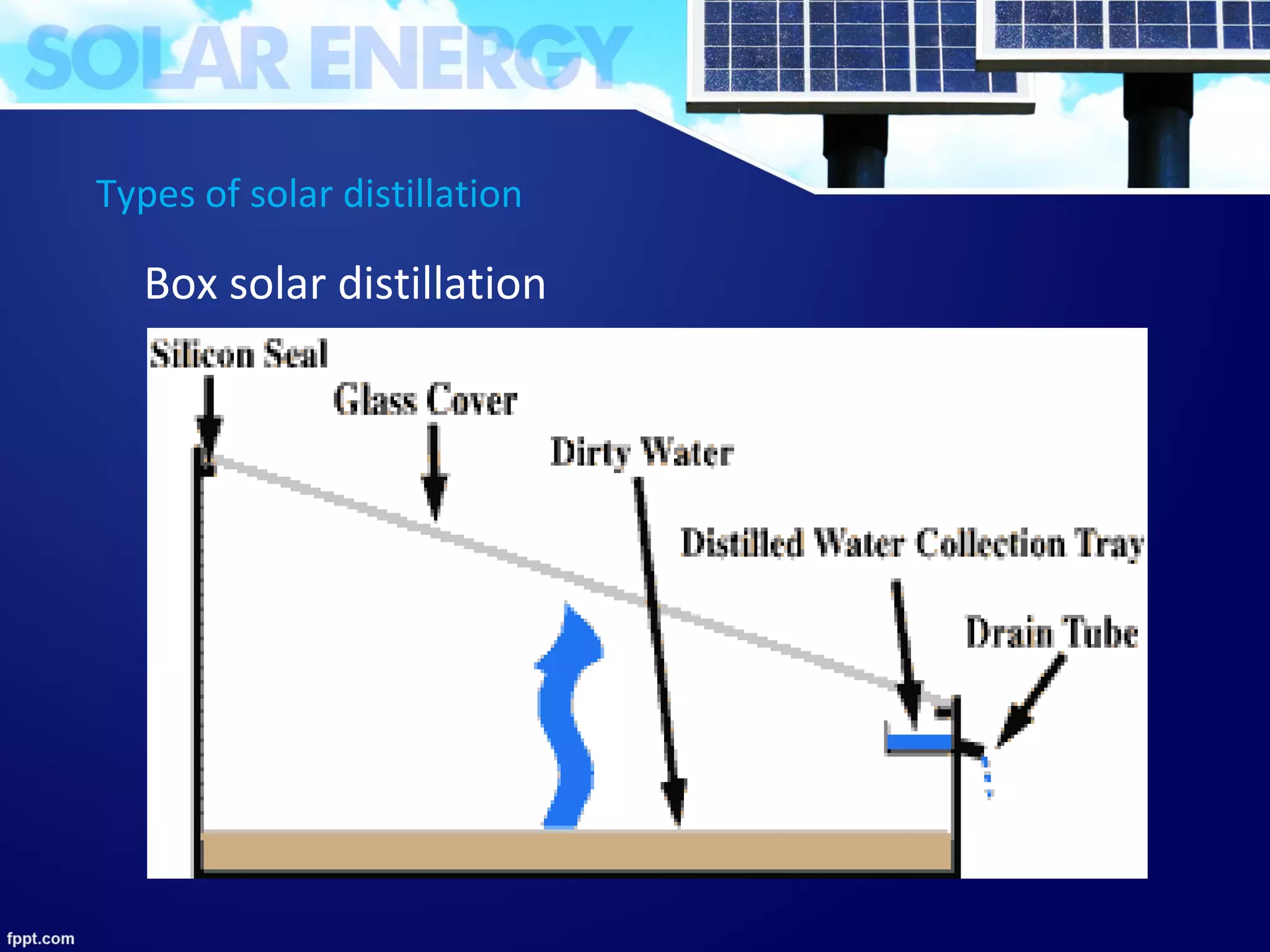 SOLAR ENERGY

Types of solar distillation

Box solar distillation

Silicon Seal

Glass Cover

Dirty Water

Distilled Water Collection Tray

Drain Tube

fppt.com